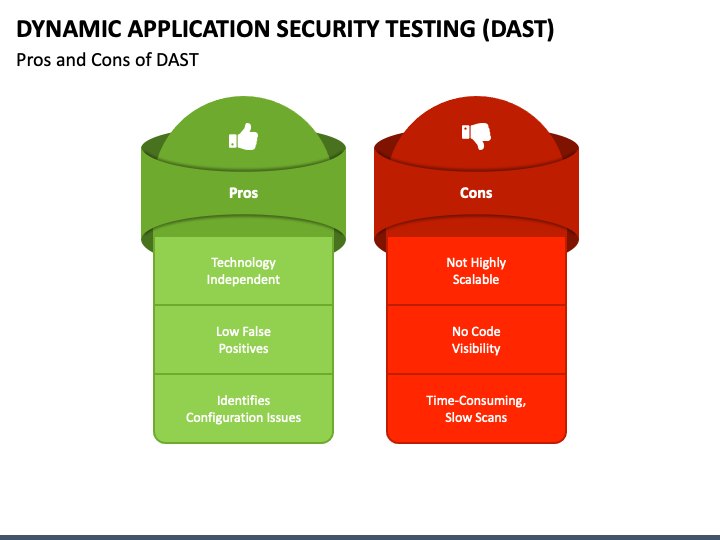 DYNAMIC APPLICATION SECURITY TESTING (DAST)

Pros and Cons of DAST

Pros

Technology Independent

Low False Positives

Identifies Configuration Issues

Cons

Not Highly Scalable

No Code Visibility

Time-Consuming, Slow Scans